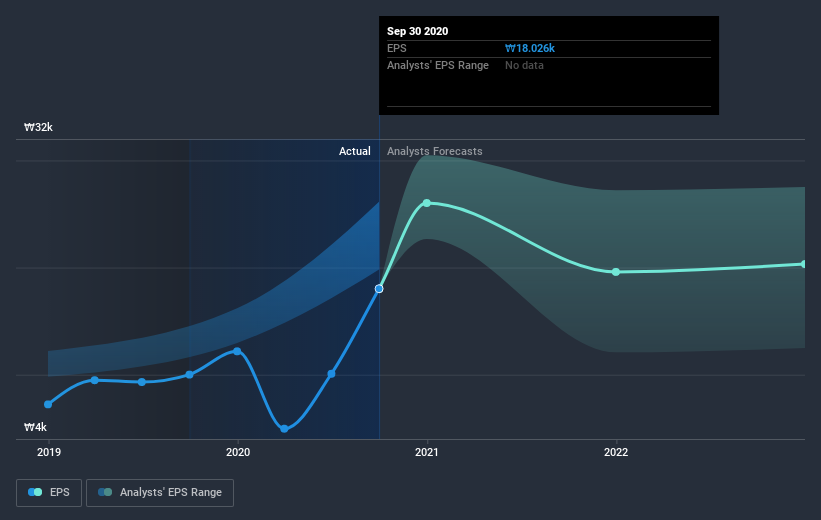 Sep 30 2020
EPS ₩18.026k
Analysts' EPS Range No data

₩32k
Actual Analysts Forecasts
₩4k
2019 2020 2021 2022

EPS Analysts' EPS Range